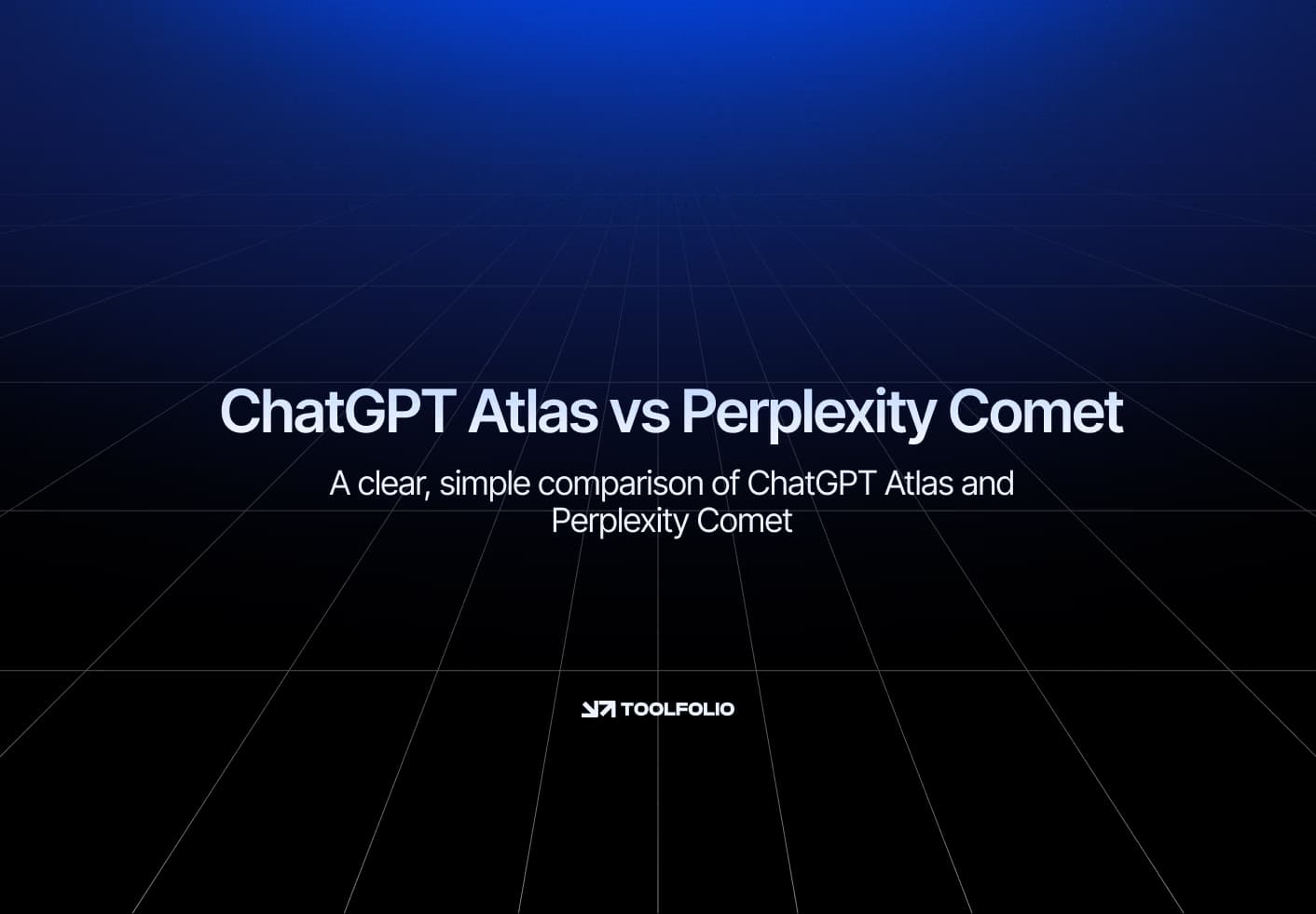 ChatGPT Atlas vs Perplexity Comet

A clear, simple comparison of ChatGPT Atlas and Perplexity Comet

TOOLFOLIO